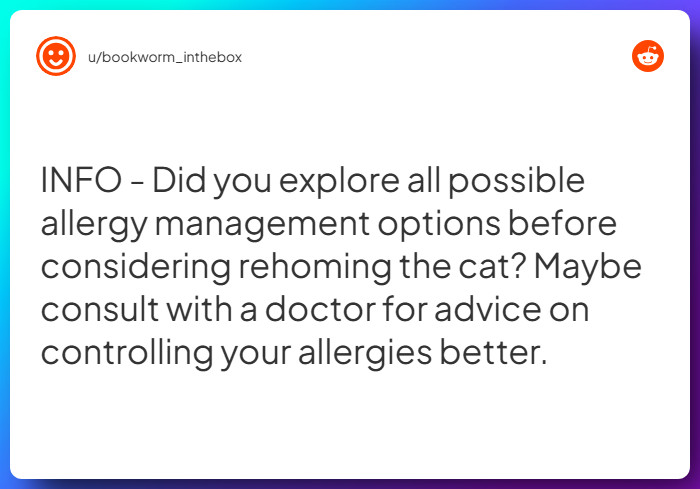 u/bookworm_inthebox

INFO - Did you explore all possible allergy management options before considering rehoming the cat? Maybe consult with a doctor for advice on controlling your allergies better.